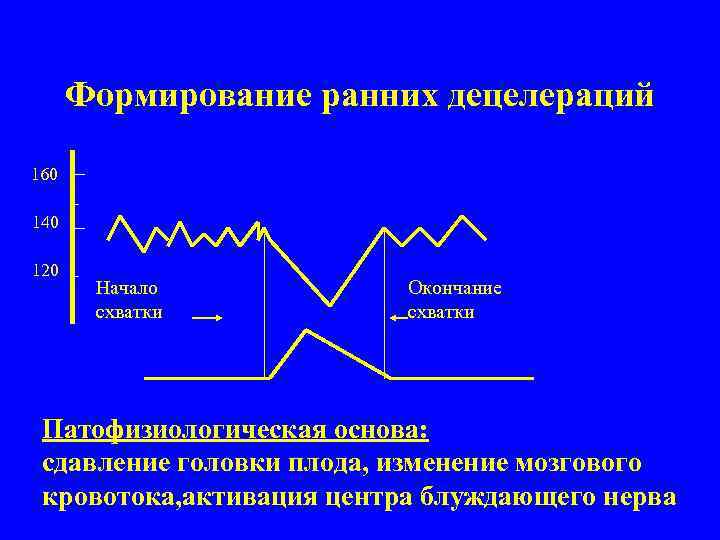 Формирование ранних децелераций

160

140

120

Начало схватки

Окончание схватки

Патофизиологическая основа:
сдавление головки плода, изменение мозгового кровотока,активация центра блуждающего нерва